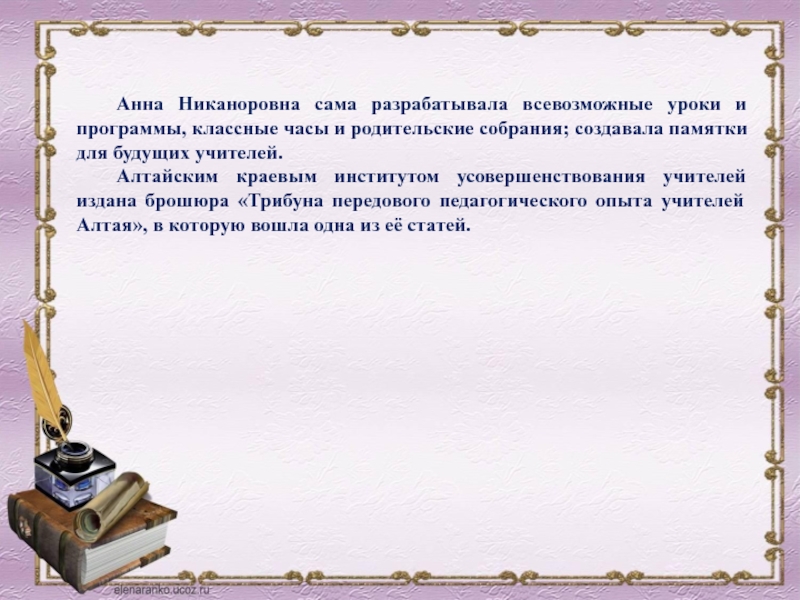 Анна Никаноровна сама разрабатывала всевозможные уроки и программы, классные часы и родительские собрания; создавала памятки для будущих учителей.

Алтайским краевым институтом усовершенствования учителей издана брошюра «Трибуна передового педагогического опыта учителей Алтая», в которую вошла одна из её статей.

elenaranko.ucoz.ru